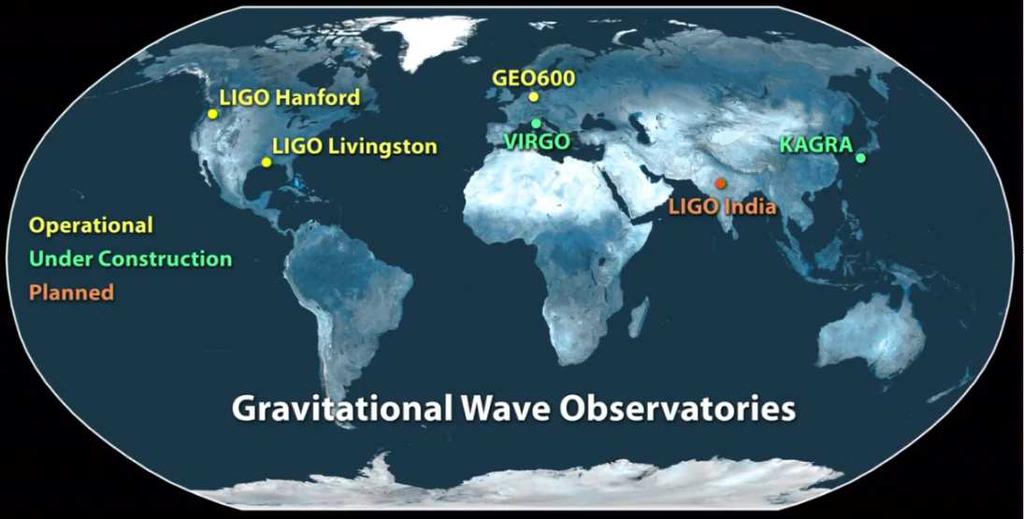 LIGO Hanford
LIGO Livingston
GEO600
VIRGO
KAGRA
LIGO India

Operational
Under Construction
Planned

Gravitational Wave Observatories